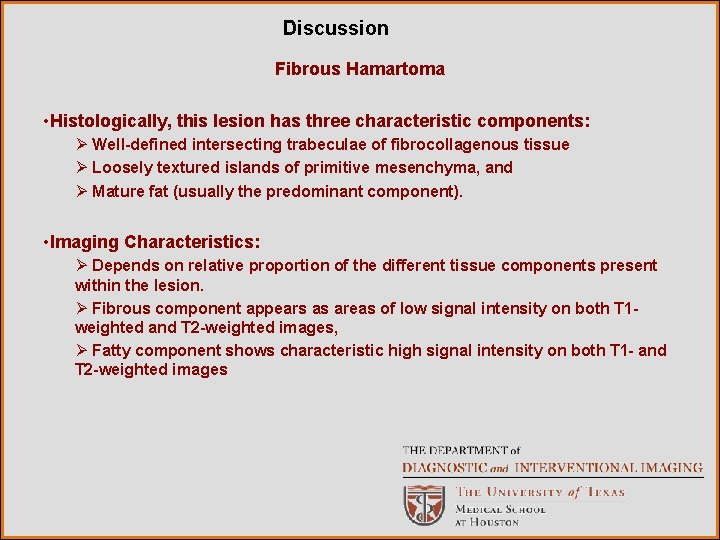 Discussion

Fibrous Hamartoma

•Histologically, this lesion has three characteristic components:

➢ Well-defined intersecting trabeculae of fibrocollagenous tissue

➢ Loosely textured islands of primitive mesenchyma, and

➢ Mature fat (usually the predominant component).

•Imaging Characteristics:

➢ Depends on relative proportion of the different tissue components present within the lesion.

➢ Fibrous component appears as areas of low signal intensity on both T1-weighted and T2-weighted images,

➢ Fatty component shows characteristic high signal intensity on both T1- and T2-weighted images

THE DEPARTMENT of
DIAGNOSTIC and INTERVENTIONAL IMAGING

THE UNIVERSITY of TEXAS
MEDICAL SCHOOL
AT HOUSTON